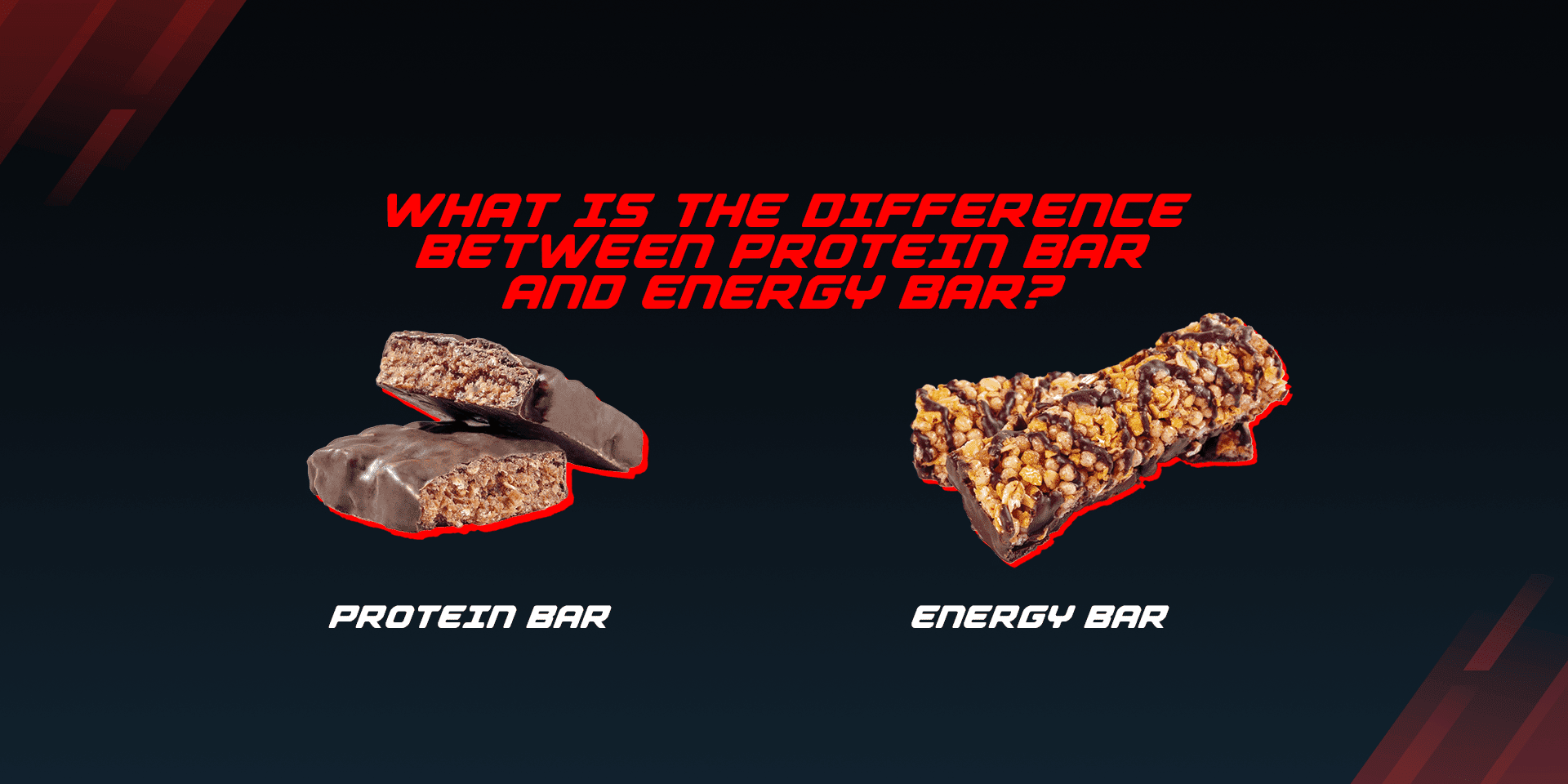 WHAT IS THE DIFFERENCE BETWEEN PROTEIN BAR AND ENERGY BAR?

PROTEIN BAR

ENERGY BAR